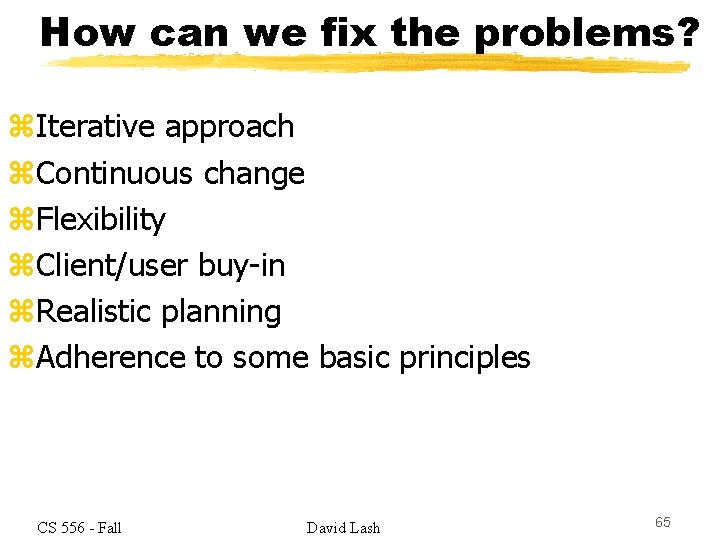 How can we fix the problems?

⌘Iterative approach
⌘Continuous change
⌘Flexibility
⌘Client/user buy-in
⌘Realistic planning
⌘Adherence to some basic principles

CS 556 - Fall David Lash 65